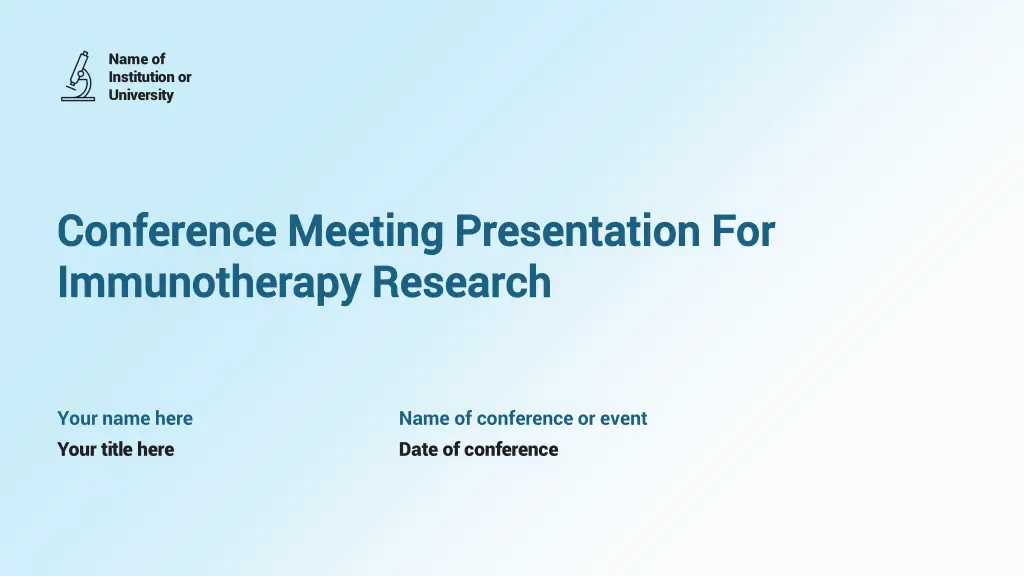 Name of Institution or University

Conference Meeting Presentation For Immunotherapy Research

Your name here
Your title here

Name of conference or event
Date of conference